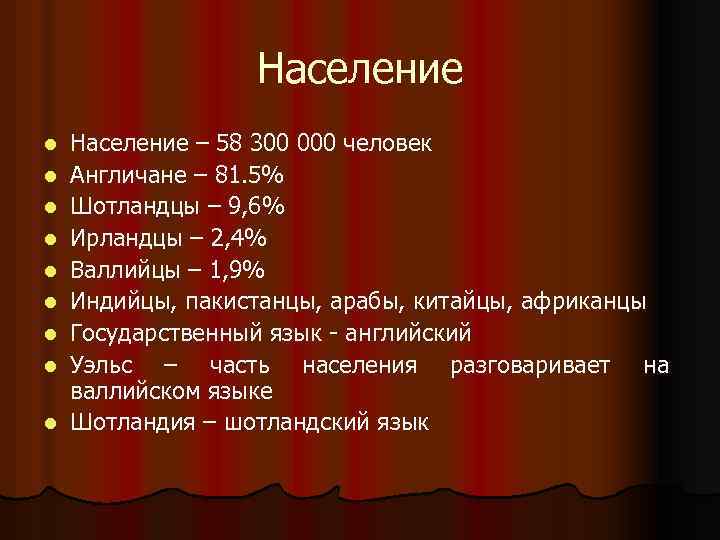 Население

- Население – 58 300 000 человек
- Англичане – 81.5%
- Шотландцы – 9,6%
- Ирландцы – 2,4%
- Валлийцы – 1,9%
- Индийцы, пакистанцы, арабы, китайцы, африканцы
- Государственный язык - английский
- Уэльс – часть населения разговаривает на валлийском языке
- Шотландия – шотландский язык